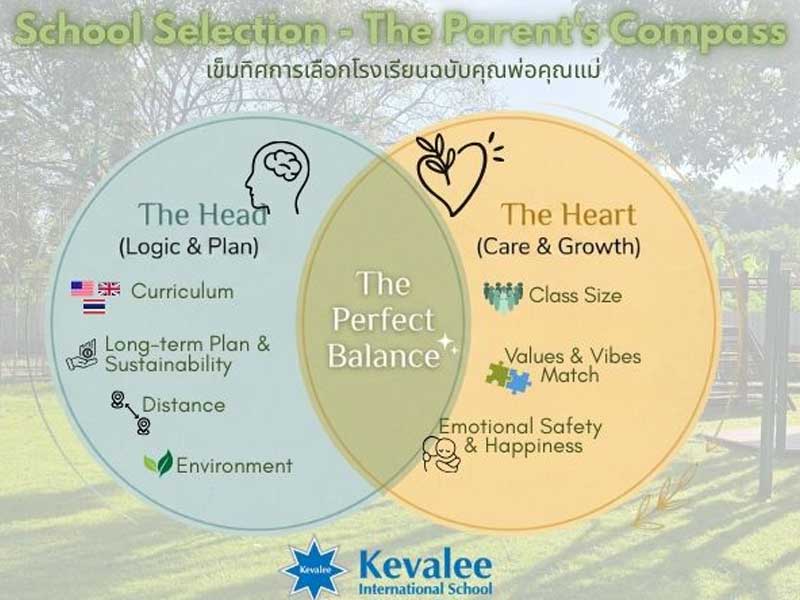 School Selection - The Parent's Compass
เข็มทิศการเลือกโรงเรียนฉบับคุณพ่อคุณแม่

The Head
(Logic & Plan)

Curriculum

Long-term Plan & Sustainability

Distance

Environment

The Perfect Balance

The Heart
(Care & Growth)

Class Size

Values & Vibes Match

Emotional Safety & Happiness

Kevalee

Kevalee
International School